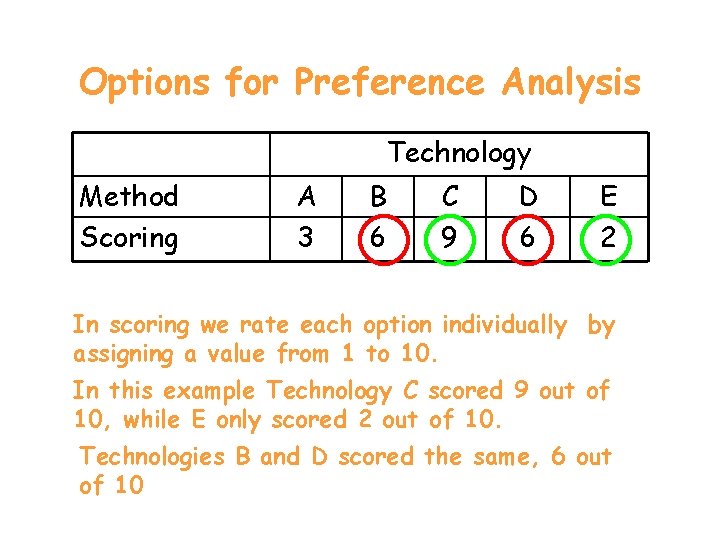 Options for Preference Analysis

| | Technology | | | | |
|---|---|---|---|---|---|
| Method | A | B | C | D | E |
| Scoring | 3 | 6 | 9 | 6 | 2 |

In scoring we rate each option individually by assigning a value from 1 to 10.

In this example Technology C scored 9 out of 10, while E only scored 2 out of 10.

Technologies B and D scored the same, 6 out of 10